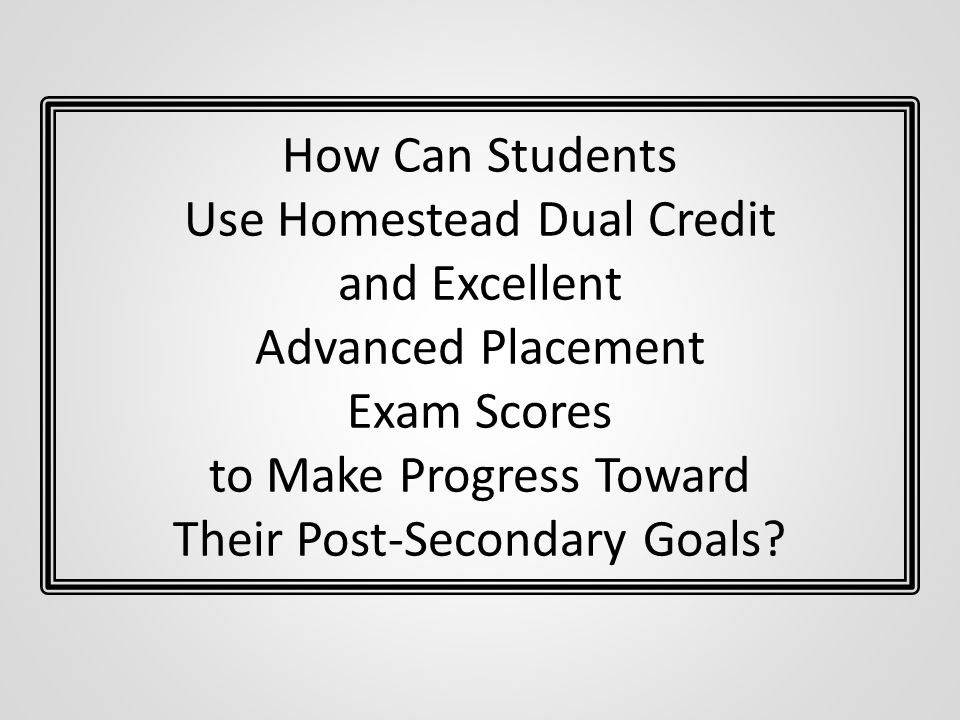 How Can Students Use Homestead Dual Credit and Excellent Advanced Placement Exam Scores to Make Progress Toward Their Post-Secondary Goals?